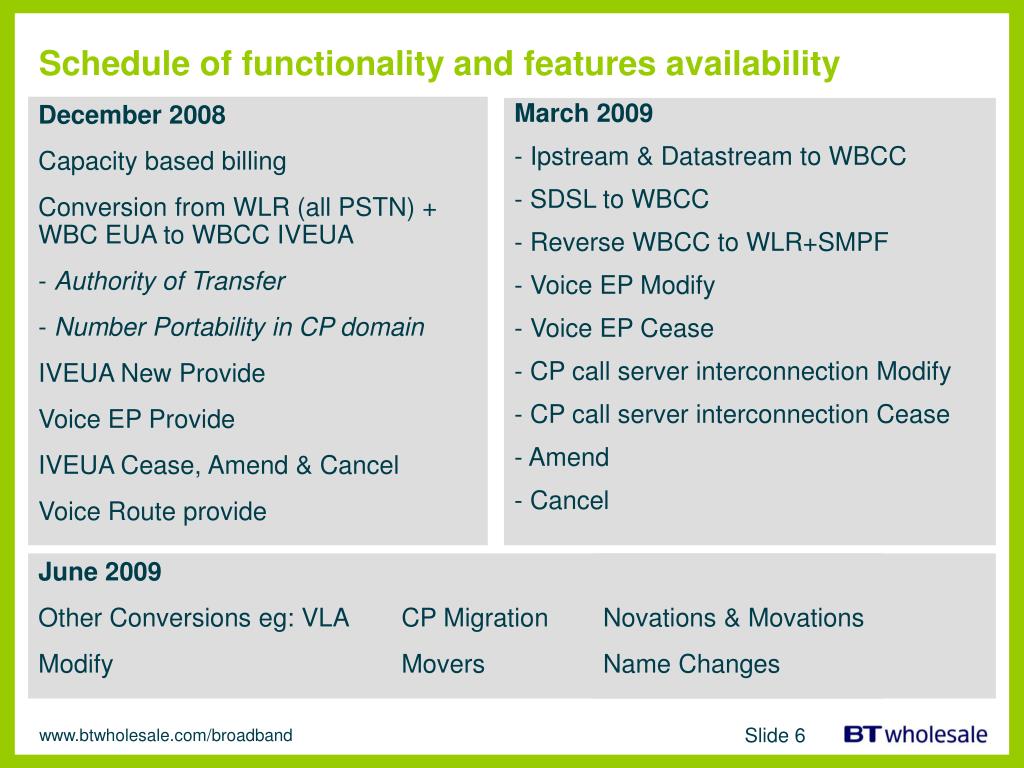 Schedule of functionality and features availability

December 2008

Capacity based billing

Conversion from WLR (all PSTN) + WBC EUA to WBCC IVEUA

- Authority of Transfer

- Number Portability in CP domain

IVEUA New Provide

Voice EP Provide

IVEUA Cease, Amend & Cancel

Voice Route provide

March 2009

- Ipstream & Datastream to WBCC

- SDSL to WBCC

- Reverse WBCC to WLR+SMPF

- Voice EP Modify

- Voice EP Cease

- CP call server interconnection Modify

- CP call server interconnection Cease

- Amend

- Cancel

June 2009

Other Conversions eg: VLA Modify

CP Migration

Movers

Novations & Movations

Name Changes

www.btwholesale.com/broadband

Slide 6

BT wholesale